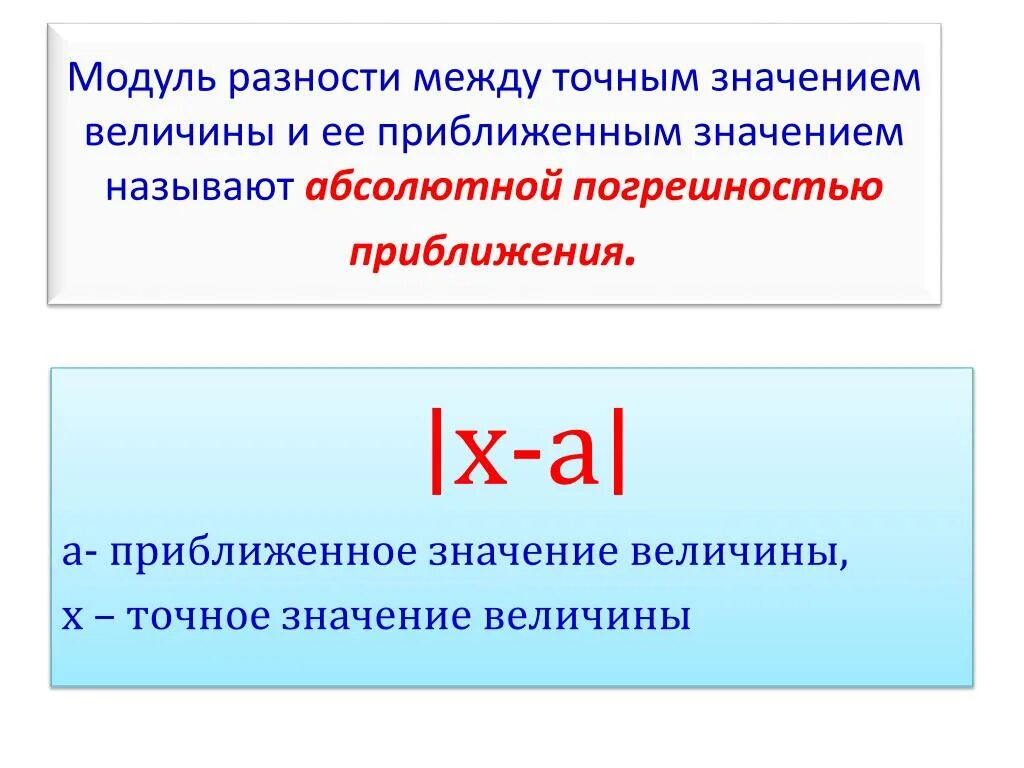 Модуль разности между точным значением величины и ее приближенным значением называют абсолютной погрешностью приближения.

$|x-a|$

а- приближенное значение величины,

х – точное значение величины